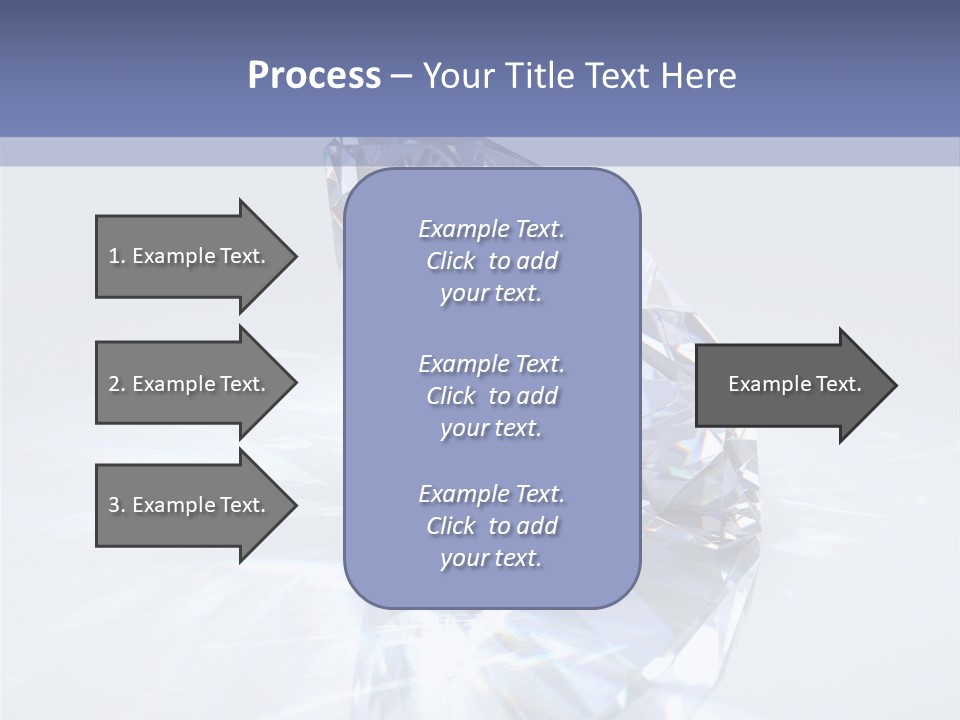 Process – Your Title Text Here

1. Example Text.

2. Example Text.

3. Example Text.

Example Text. Click to add your text.

Example Text. Click to add your text.

Example Text. Click to add your text.

Example Text.